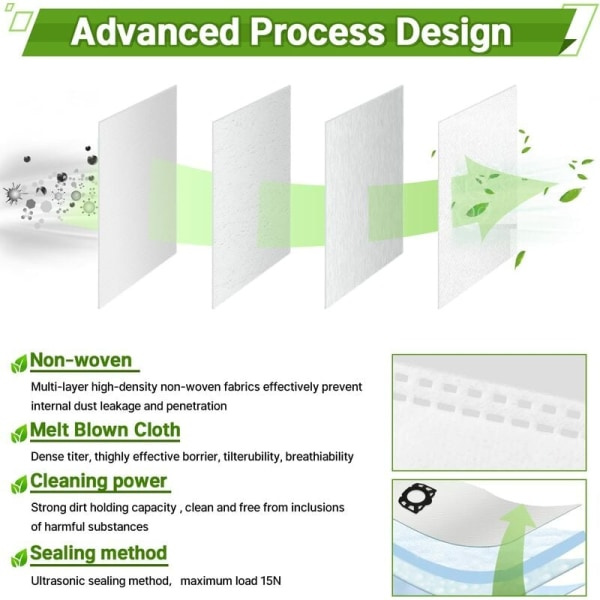 Advanced Process Design

Non-woven

Multi-layer high-density non-woven fabrics effectively prevent internal dust leakage and penetration

Melt Blown Cloth

Dense titer, thighly effective borrier, tilterubility, breathiability

Cleaning power

Strong dirt holding capacity , clean and free from inclusions of harmful substances

Sealing method

Ultrasonic sealing method, maximum load 15N